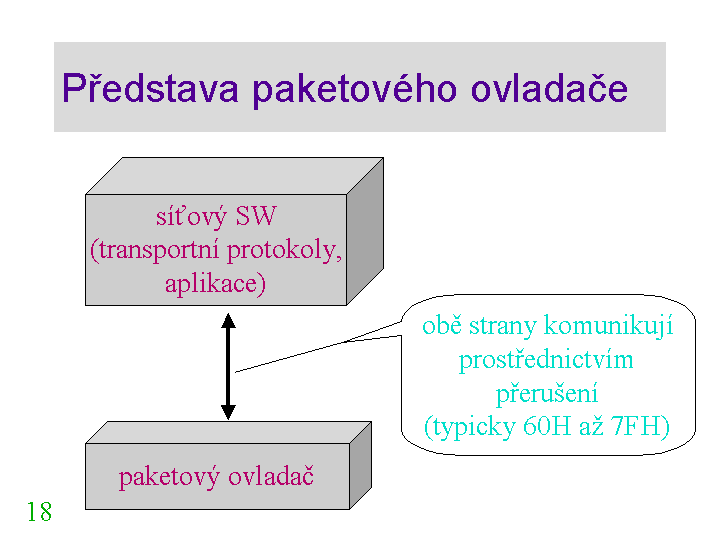 Představa paketového ovladače

síťový SW
(transportní protokoly,
aplikace)

obě strany komunikují
prostřednictvím
přerušení
(typicky 60H až 7FH)

paketový ovladač

18